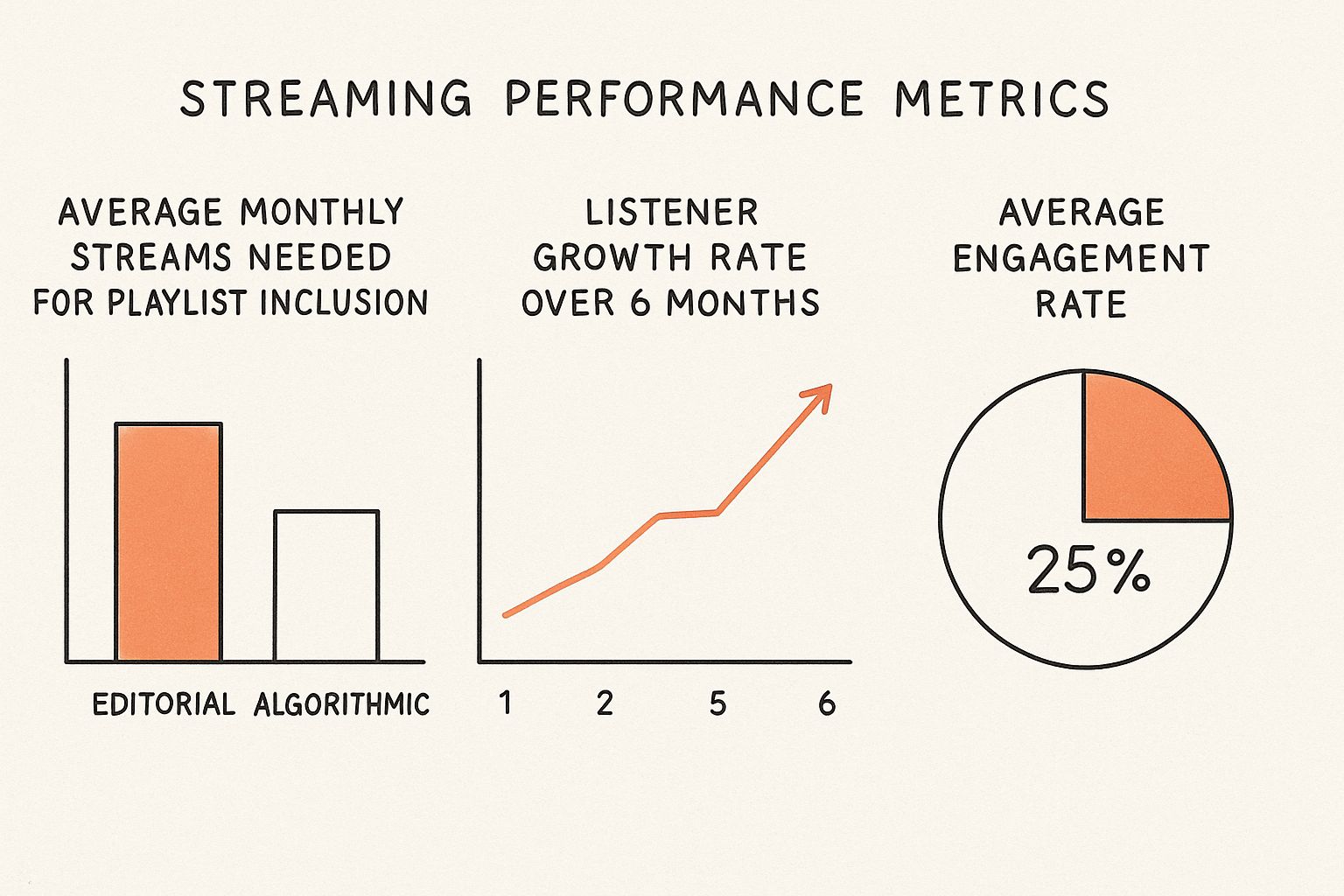 STREAMING PERFORMANCE METRICS

AVERAGE MONTHLY STREAMS NEEDED FOR PLAYLIST INCLUSION

EDITORIAL ALGORITHMIC

LISTENER GROWTH RATE OVER 6 MONTHS

1 2 5 6

AVERAGE ENGAGEMENT RATE

25%